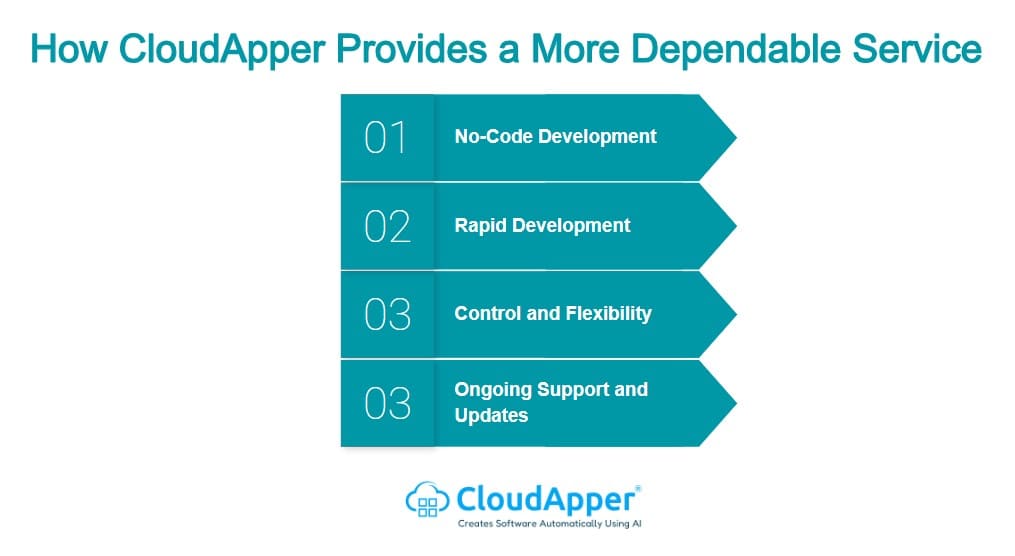 How CloudApper Provides a More Dependable Service

01 No-Code Development

02 Rapid Development

03 Control and Flexibility

03 Ongoing Support and Updates

CloudApper®
Creates Software Automatically Using AI